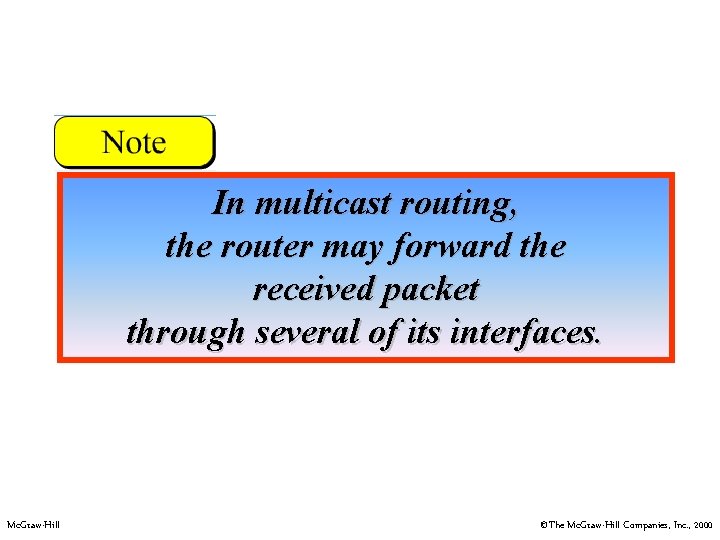 Note

In multicast routing, the router may forward the received packet through several of its interfaces.

McGraw-Hill

©The McGraw-Hill Companies, Inc., 2000